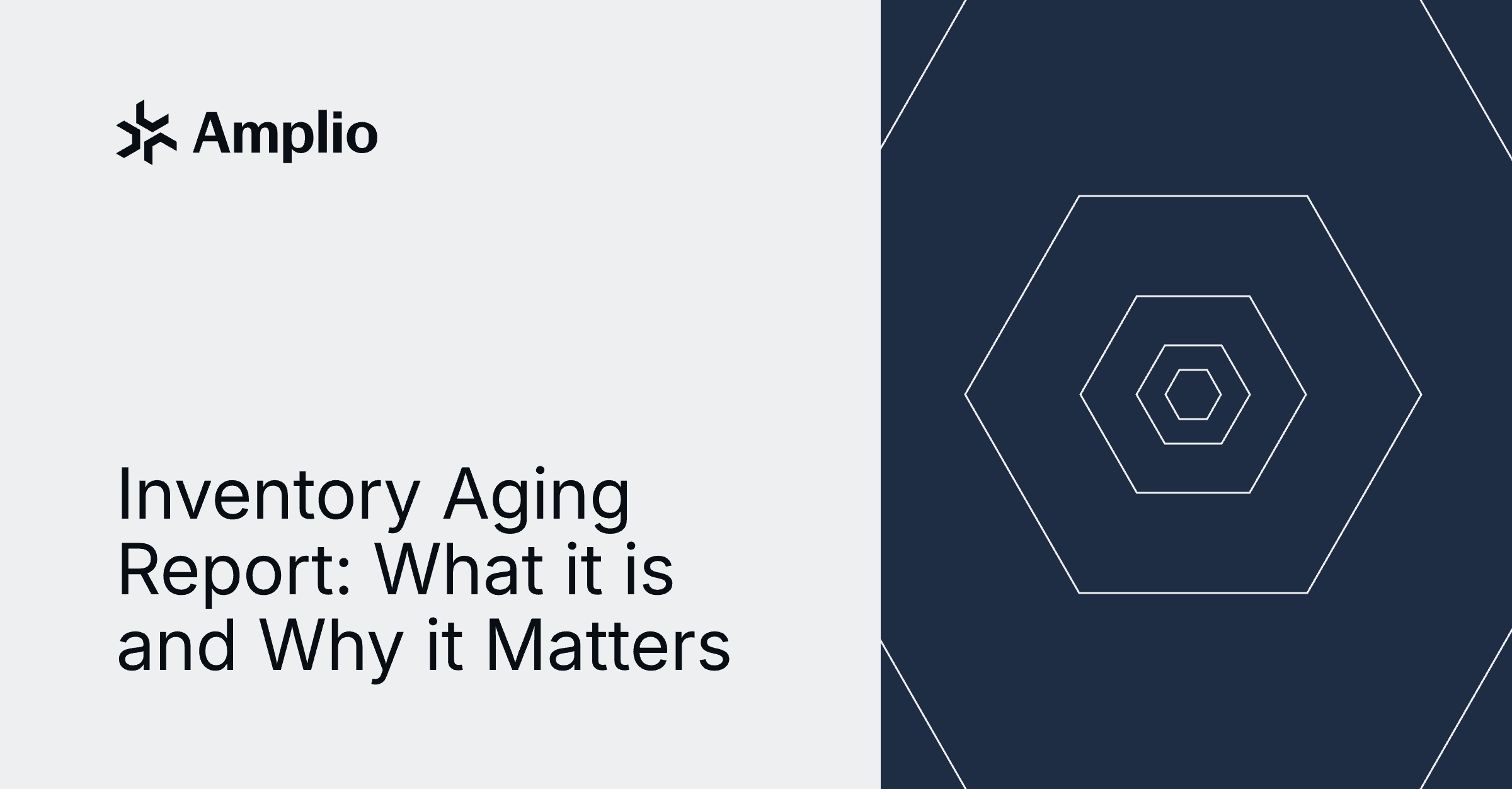 Amplio

Inventory Aging Report: What it is and Why it Matters